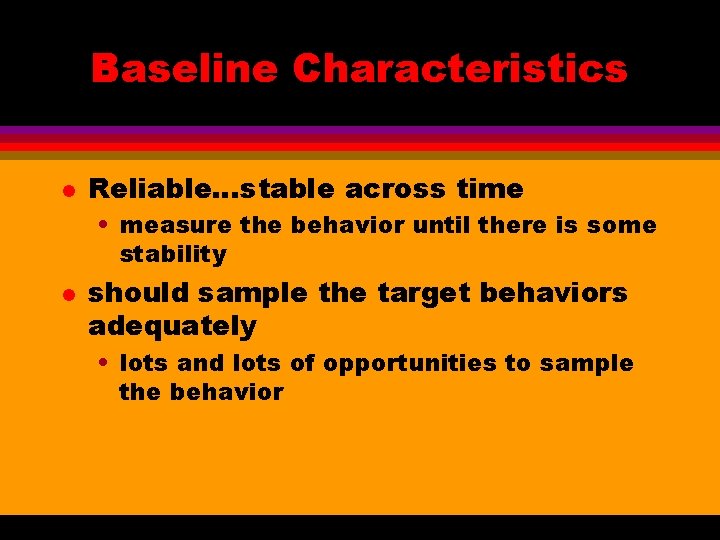 Baseline Characteristics

- Reliable...stable across time
  - measure the behavior until there is some stability
- should sample the target behaviors adequately
  - lots and lots of opportunities to sample the behavior